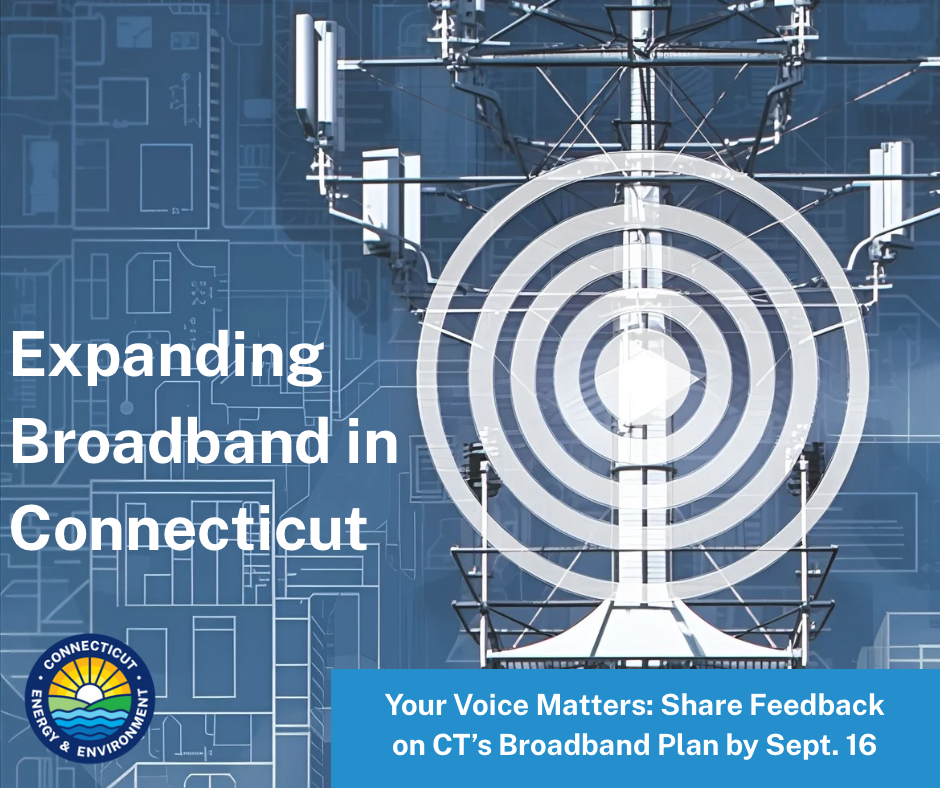 Expanding Broadband in Connecticut

CONNECTICUT ENERGY & ENVIRONMENT

Your Voice Matters: Share Feedback on CT's Broadband Plan by Sept. 16